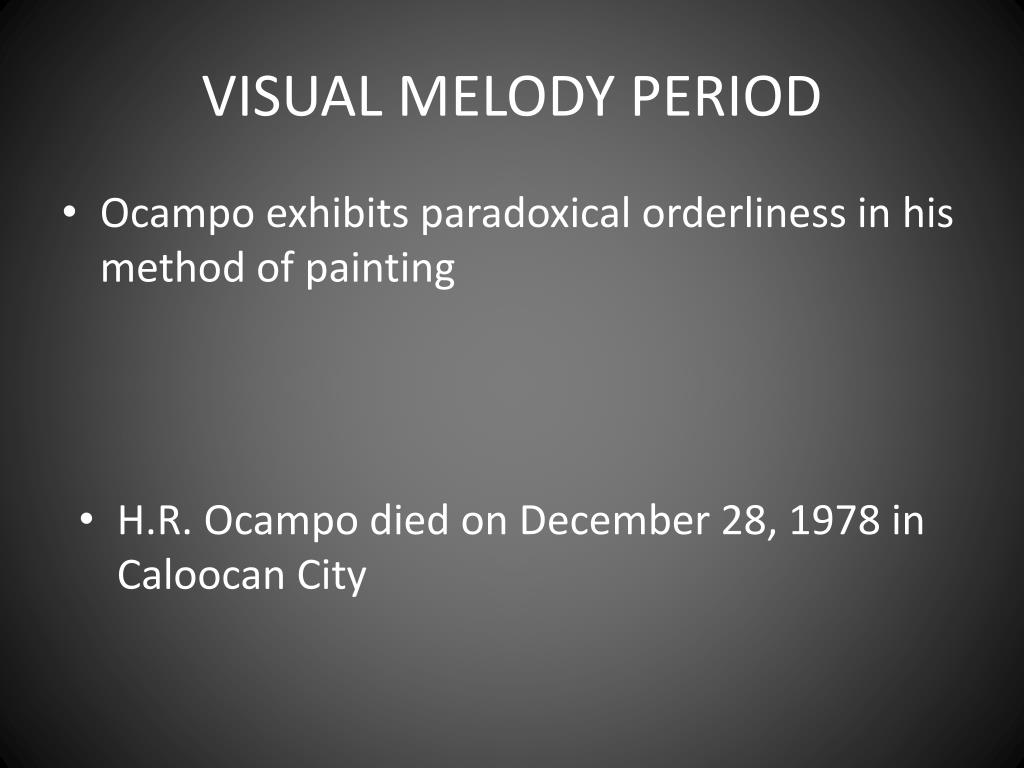 VISUAL MELODY PERIOD

• Ocampo exhibits paradoxical orderliness in his method of painting

• H.R. Ocampo died on December 28, 1978 in Caloocan City